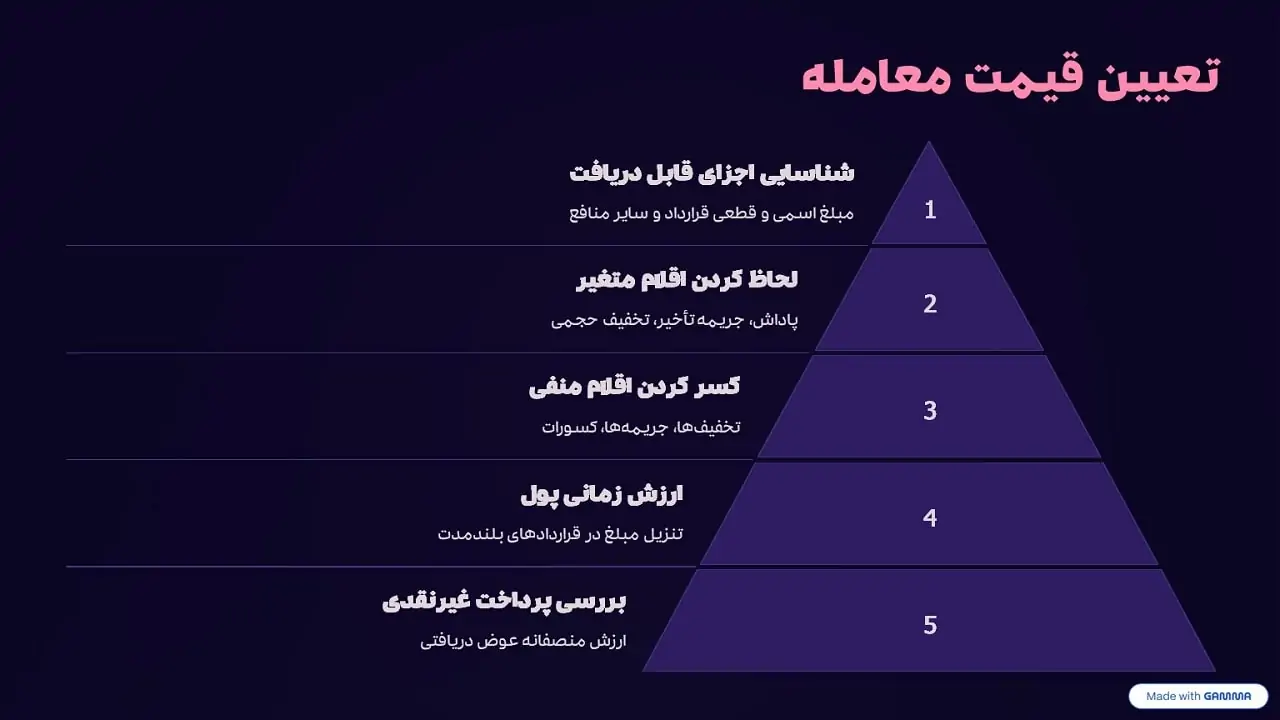 تعیین قیمت معامله

1

شناسایی اجزای قابل دریافت

مبلغ اسمی و قطعی قرارداد و سایر منافع

2

لحاظ کردن اقلام متغیر

پاداش، جریمه تأخیر، تخفیف حجمی

3

کسر کردن اقلام منفی

تخفیف‌ها، جریمه‌ها، کسورات

4

ارزش زمانی پول

تنزیل مبلغ در قراردادهای بلندمدت

5

بررسی پرداخت غیرنقدی

ارزش منصفانه عوض دریافتی

Made with GAMMA